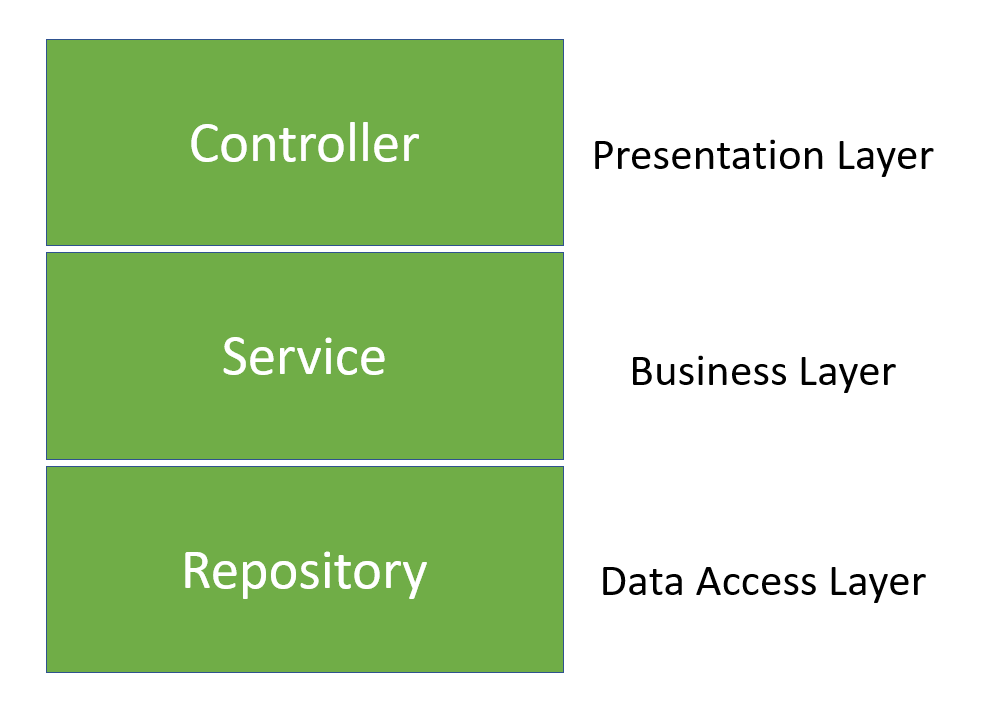 Controller

Presentation Layer

Service

Business Layer

Repository

Data Access Layer